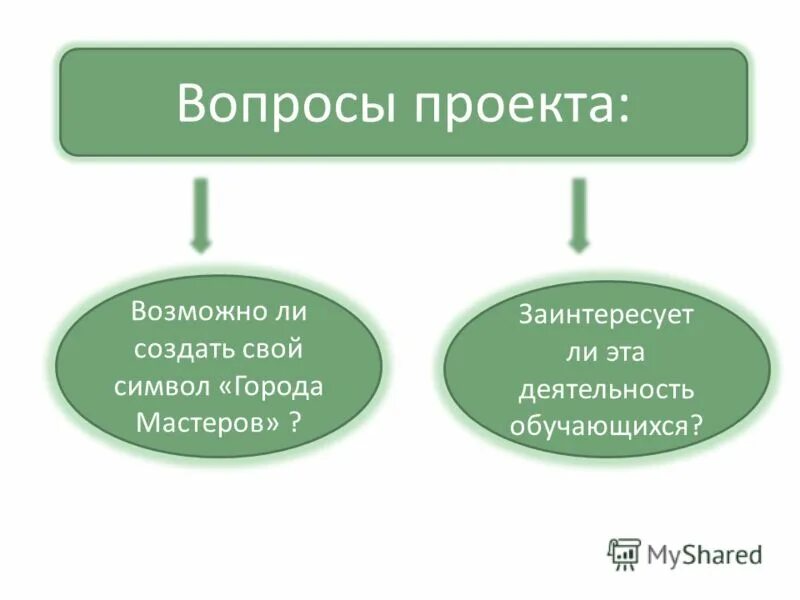 Вопросы проекта:

Возможно ли создать свой символ «Города Мастеров» ?

Заинтересует ли эта деятельность обучающихся?

MyShared